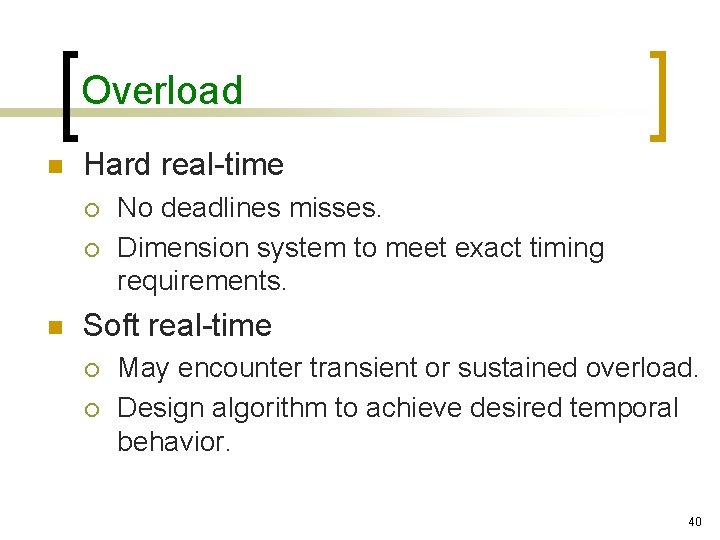 Overload

- Hard real-time
  - No deadlines misses.
  - Dimension system to meet exact timing requirements.
- Soft real-time
  - May encounter transient or sustained overload.
  - Design algorithm to achieve desired temporal behavior.

40